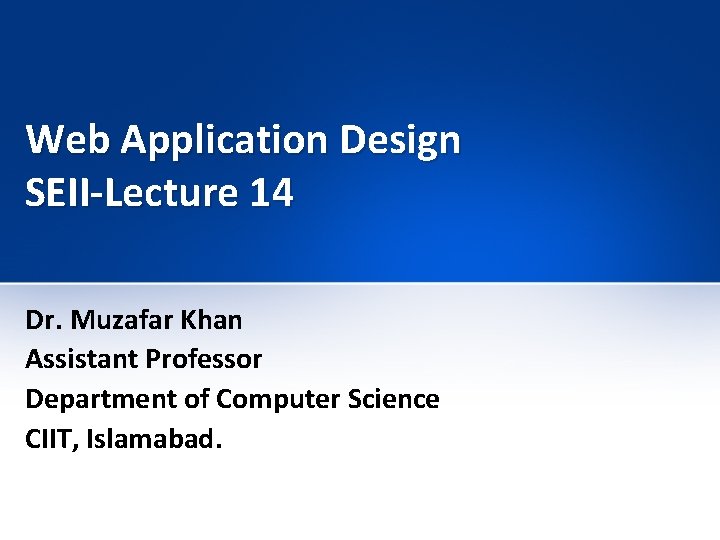 Web Application Design
SEII-Lecture 14

Dr. Muzafar Khan
Assistant Professor
Department of Computer Science
CIIT, Islamabad.